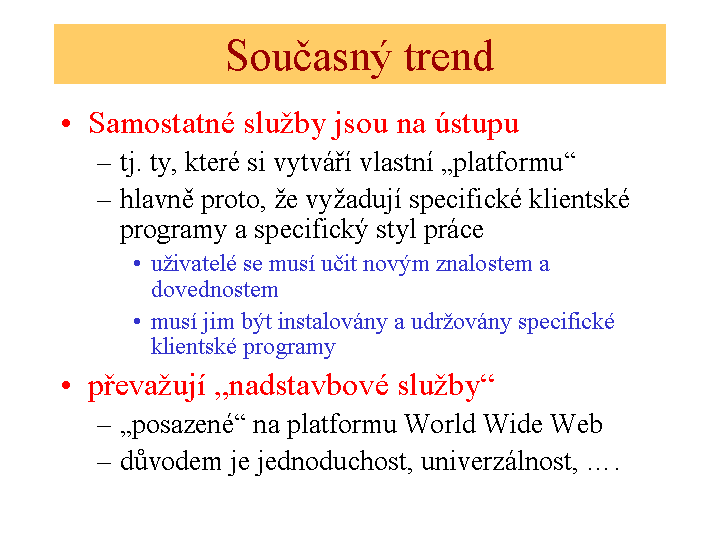 Současný trend

• Samostatné služby jsou na ústupu
– tj. ty, které si vytváří vlastní „platformu“
– hlavně proto, že vyžadují specifické klientské programy a specifický styl práce
• uživatelé se musí učit novým znalostem a dovednostem
• musí jim být instalovány a udržovány specifické klientské programy
• převažují „nadstavbové služby“
– „posazené“ na platformu World Wide Web
– důvodem je jednoduchost, univerzálnost, ….